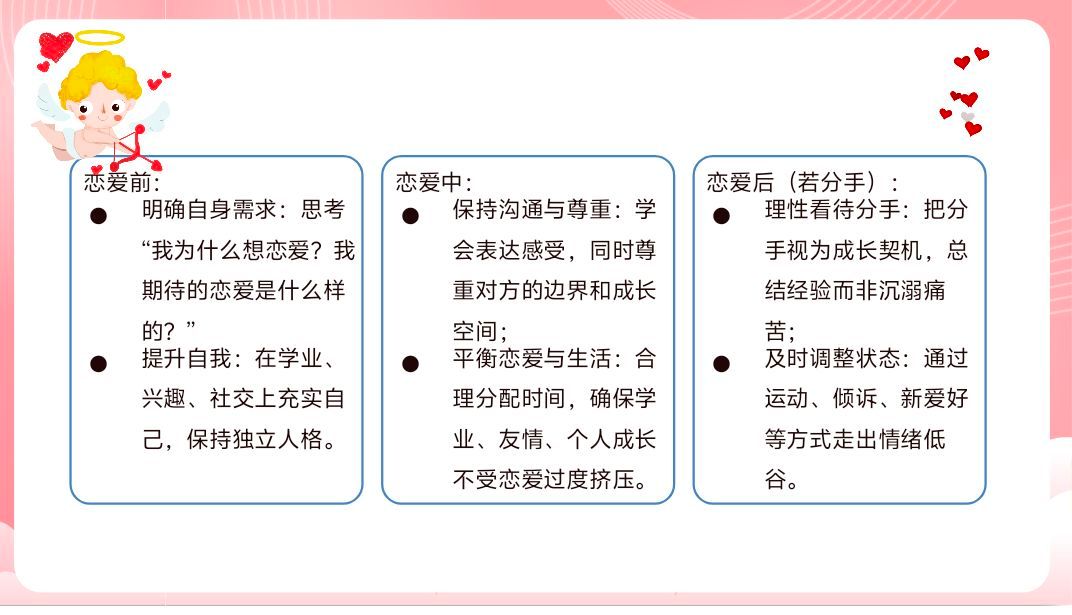 恋爱前：

●　明确自身需求：思考“我为什么想恋爱？我期待的恋爱是什么样的？”

●　提升自我：在学业、兴趣、社交上充实自己，保持独立人格。

恋爱中：

●　保持沟通与尊重：学会表达感受，同时尊重对方的边界和成长空间；

●　平衡恋爱与生活：合理分配时间，确保学业、友情、个人成长不受恋爱过度挤压。

恋爱后（若分手）：

●　理性看待分手：把分手视为成长契机，总结经验而非沉溺痛苦；

●　及时调整状态：通过运动、倾诉、新爱好等方式走出情绪低谷。